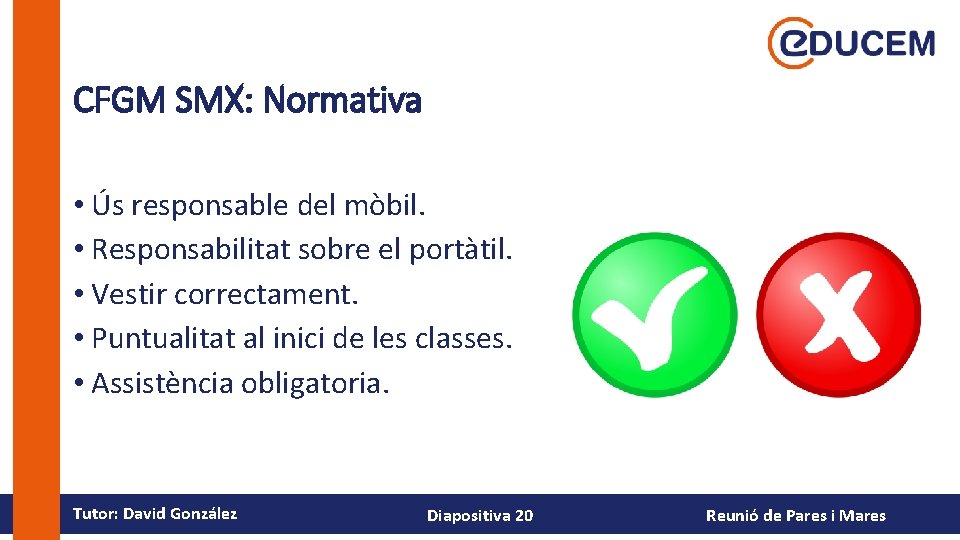 eDUCEM

CFGM SMX: Normativa

• Ús responsable del mòbil.
• Responsabilitat sobre el portàtil.
• Vestir correctament.
• Puntualitat al inici de les classes.
• Assistència obligatoria.

Tutor: David González

Diapositiva 20

Reunió de Pares i Mares